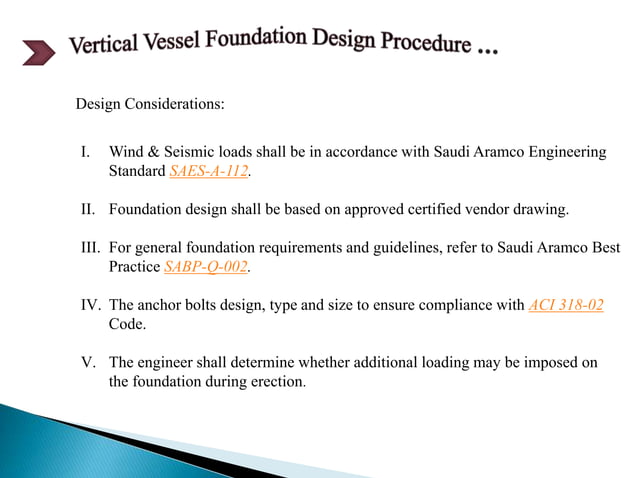 Vertical Vessel Foundation Design Procedure …

Design Considerations:

I. Wind & Seismic loads shall be in accordance with Saudi Aramco Engineering Standard SAES-A-112.

II. Foundation design shall be based on approved certified vendor drawing.

III. For general foundation requirements and guidelines, refer to Saudi Aramco Best Practice SABP-Q-002.

IV. The anchor bolts design, type and size to ensure compliance with ACI 318-02 Code.

V. The engineer shall determine whether additional loading may be imposed on the foundation during erection.